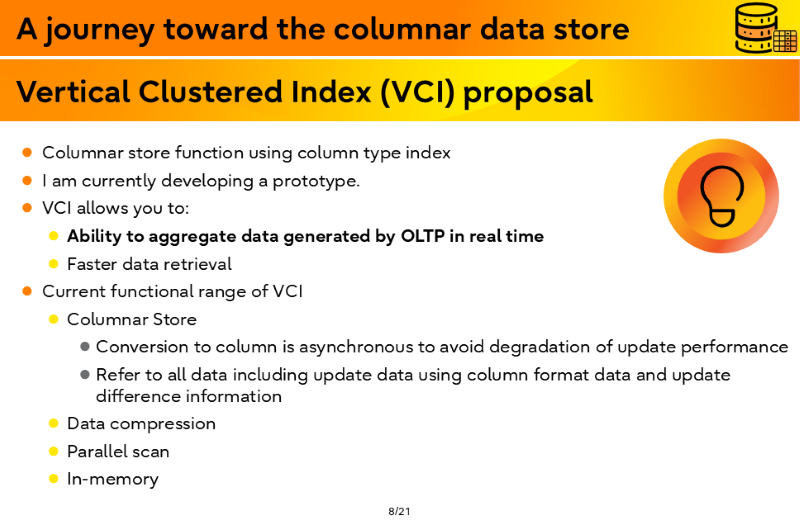 A journey toward the columnar data store

Vertical Clustered Index (VCI) proposal

- Columnar store function using column type index
- I am currently developing a prototype.
- VCI allows you to:
  - Ability to aggregate data generated by OLTP in real time
  - Faster data retrieval
- Current functional range of VCI
  - Columnar Store
    - Conversion to column is asynchronous to avoid degradation of update performance
    - Refer to all data including update data using column format data and update difference information
  - Data compression
  - Parallel scan
  - In-memory

8/21